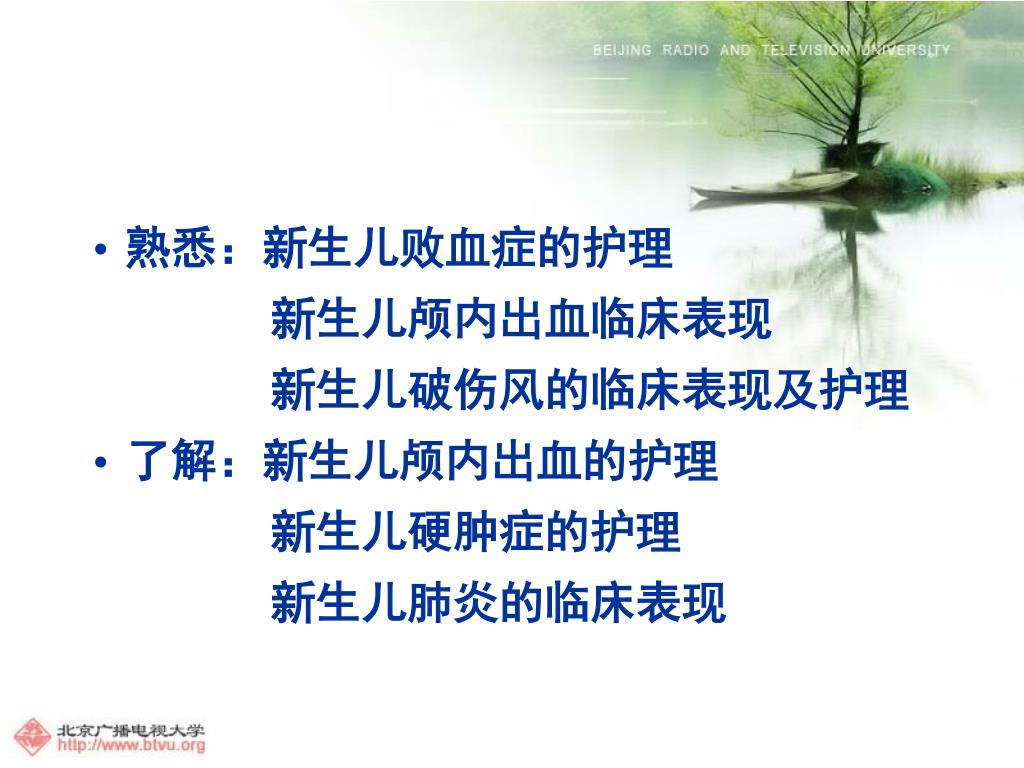 BEIJING RADIO AND TELEVISION UNIVERSITY

• 熟悉：新生儿败血症的护理
新生儿颅内出血临床表现
新生儿破伤风的临床表现及护理
• 了解：新生儿颅内出血的护理
新生儿硬肿症的护理
新生儿肺炎的临床表现

北京广播电视大学
http://www.btvu.org